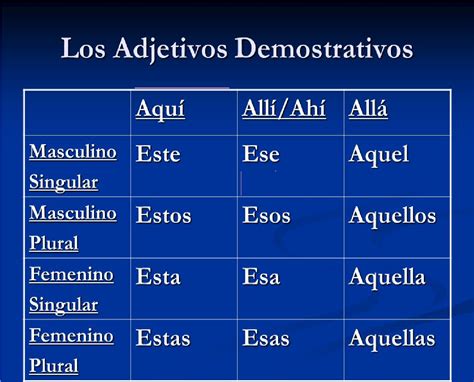 Los Adjetivos Demostrativos

| | Aquí | Allí/Ahí | Allá |
|---|---|---|---|
| Masculino Singular | Este | Ese | Aquel |
| Masculino Plural | Estos | Esos | Aquellos |
| Femenino Singular | Esta | Esa | Aquella |
| Femenino Plural | Estas | Esas | Aquellas |